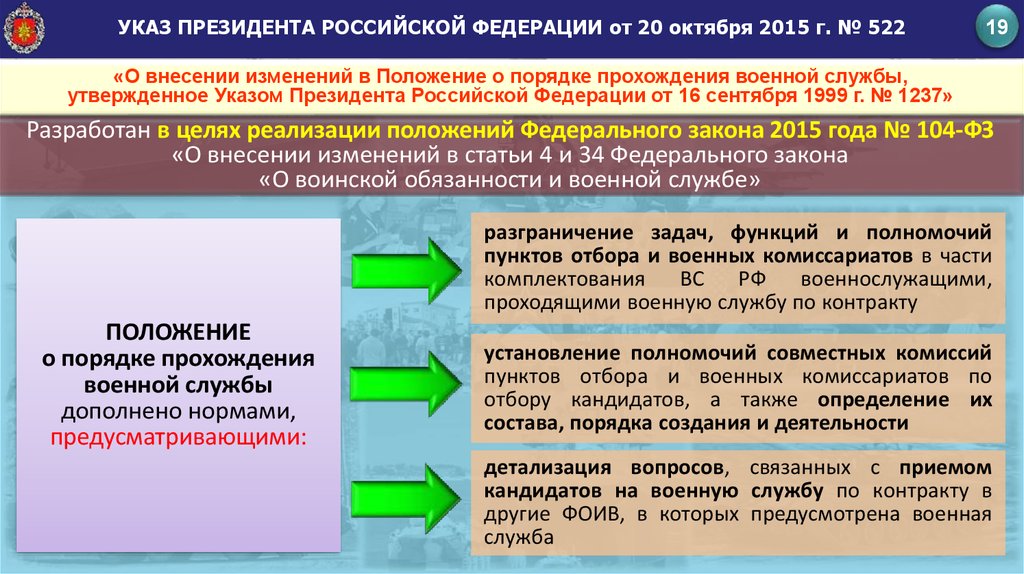 УКАЗ ПРЕЗИДЕНТА РОССИЙСКОЙ ФЕДЕРАЦИИ от 20 октября 2015 г. № 522

19

«О внесении изменений в Положение о порядке прохождения военной службы, утвержденное Указом Президента Российской Федерации от 16 сентября 1999 г. № 1237»

Разработан в целях реализации положений Федерального закона 2015 года № 104-ФЗ «О внесении изменений в статьи 4 и 34 Федерального закона «О воинской обязанности и военной службе»

ПОЛОЖЕНИЕ о порядке прохождения военной службы дополнено нормами, предусматривающими:

разграничение задач, функций и полномочий пунктов отбора и военных комиссариатов в части комплектования ВС РФ военнослужащими, проходящими военную службу по контракту

установление полномочий совместных комиссий пунктов отбора и военных комиссариатов по отбору кандидатов, а также определение их состава, порядка создания и деятельности

детализация вопросов, связанных с приемом кандидатов на военную службу по контракту в другие ФОИВ, в которых предусмотрена военная служба